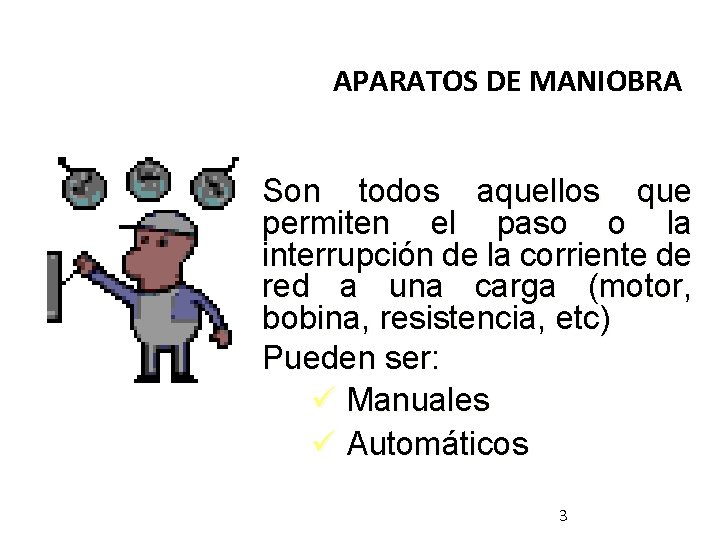 APARATOS DE MANIOBRA

Son todos aquellos que permiten el paso o la interrupción de la corriente de red a una carga (motor, bobina, resistencia, etc)

Pueden ser:

✓ Manuales
✓ Automáticos

3